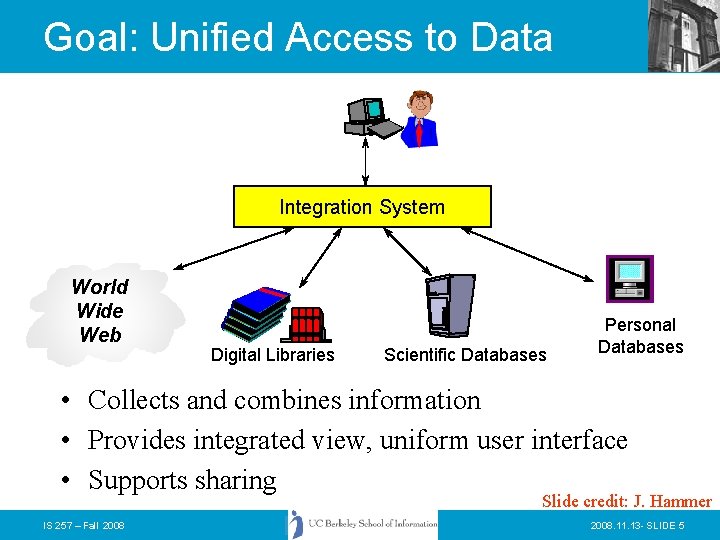 Goal: Unified Access to Data

Integration System

World Wide Web

Digital Libraries

Scientific Databases

Personal Databases

• Collects and combines information
• Provides integrated view, uniform user interface
• Supports sharing

Slide credit: J. Hammer

IS 257 – Fall 2008

UC Berkeley School of Information

2008.11.13- SLIDE 5